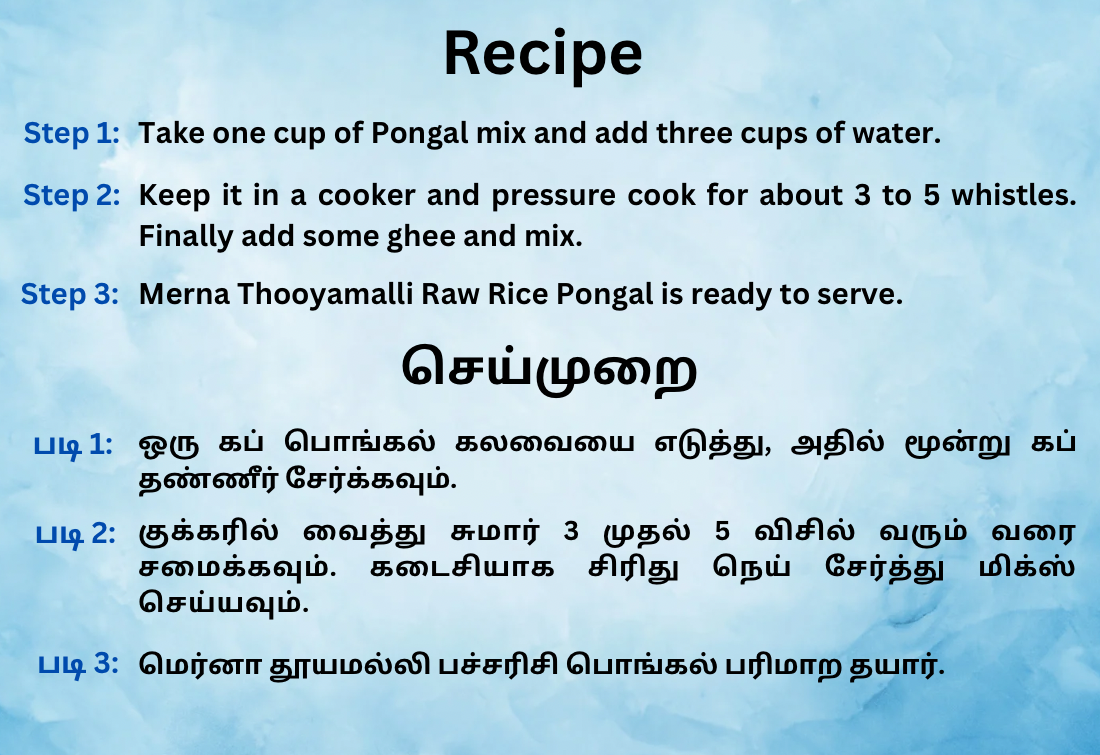 Recipe

Step 1: Take one cup of Pongal mix and add three cups of water.

Step 2: Keep it in a cooker and pressure cook for about 3 to 5 whistles. Finally add some ghee and mix.

Step 3: Merna Thooyamalli Raw Rice Pongal is ready to serve.

செய்முறை

படி 1: ஒரு கப் பொங்கல் கலவையை எடுத்து, அதில் மூன்று கப் தண்ணீர் சேர்க்கவும்.

படி 2: குக்கரில் வைத்து சுமார் 3 முதல் 5 விசில் வரும் வரை சமைக்கவும். கடைசியாக சிரிது நெய் சேர்த்து மிக்ஸ் செய்யவும்.

படி 3: மெர்னா தூயமல்லி பச்சரிசி பொங்கல் பரிமாற தயார்.